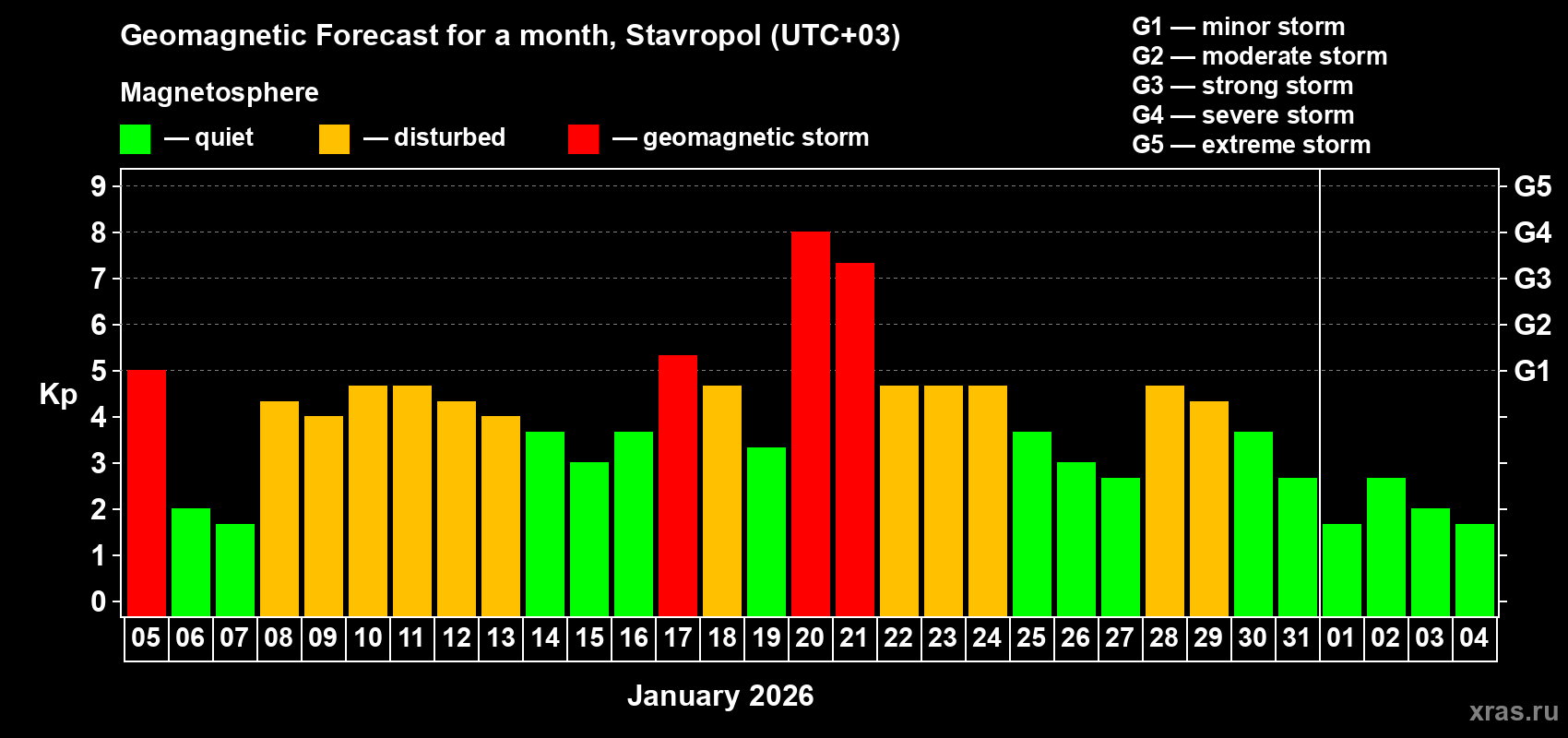 Geomagnetic Forecast for a month, Stavropol (UTC+03)

Magnetosphere

— quiet — disturbed — geomagnetic storm

G1 — minor storm
G2 — moderate storm
G3 — strong storm
G4 — severe storm
G5 — extreme storm

Kp

9 8 7 6 5 4 3 2 1 0

G5 G4 G3 G2 G1

05 06 07 08 09 10 11 12 13 14 15 16 17 18 19 20 21 22 23 24 25 26 27 28 29 30 31 01 02 03 04

January 2026

xras.ru